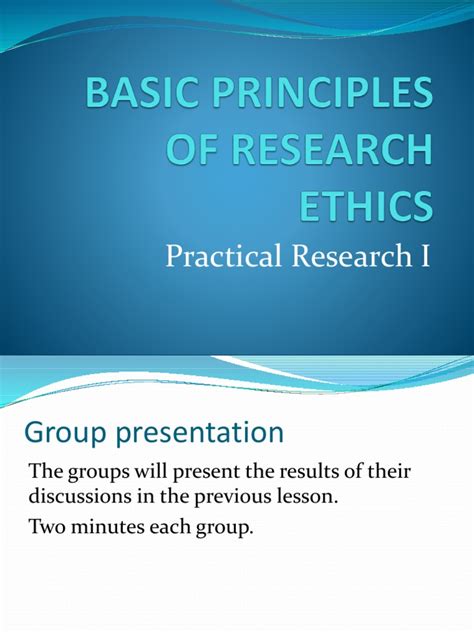 BASIC PRINCIPLES OF RESEARCH ETHICS

Practical Research I

Group presentation

The groups will present the results of their discussions in the previous lesson.

Two minutes each group.